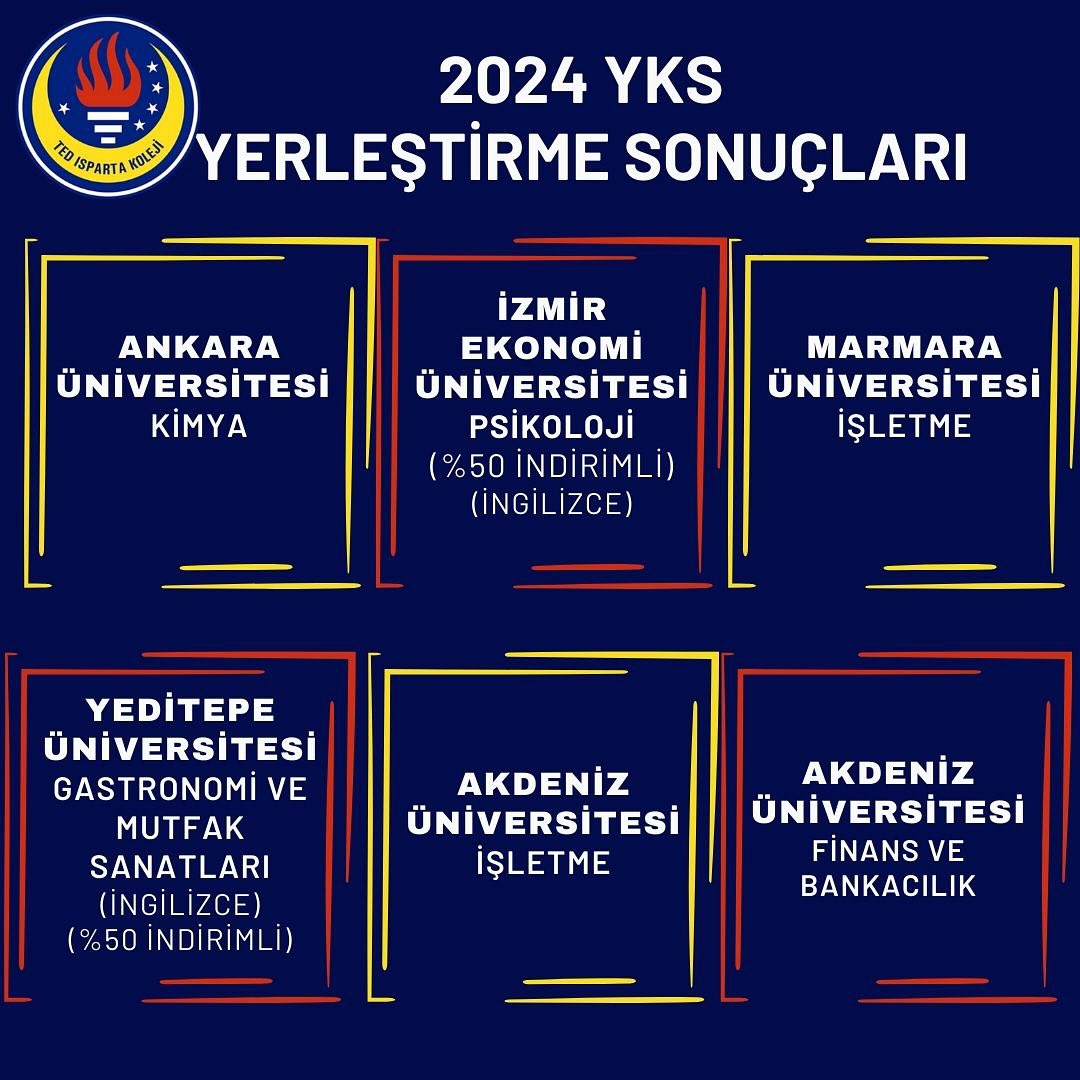 TED ISPARTA KOLEJİ

2024 YKS
YERLEŞTİRME SONUÇLARI

ANKARA ÜNİVERSİTESİ
KİMYA

İZMİR EKONOMİ ÜNİVERSİTESİ
PSİKOLOJİ
(%50 İNDİRİMLİ)
(İNGİLİZCE)

MARMARA ÜNİVERSİTESİ
İŞLETME

YEDİTEPE ÜNİVERSİTESİ
GASTRONOMİ VE MUTFAK SANATLARI
(İNGİLİZCE)
(%50 İNDİRİMLİ)

AKDENİZ ÜNİVERSİTESİ
İŞLETME

AKDENİZ ÜNİVERSİTESİ
FİNANS VE BANKACILIK